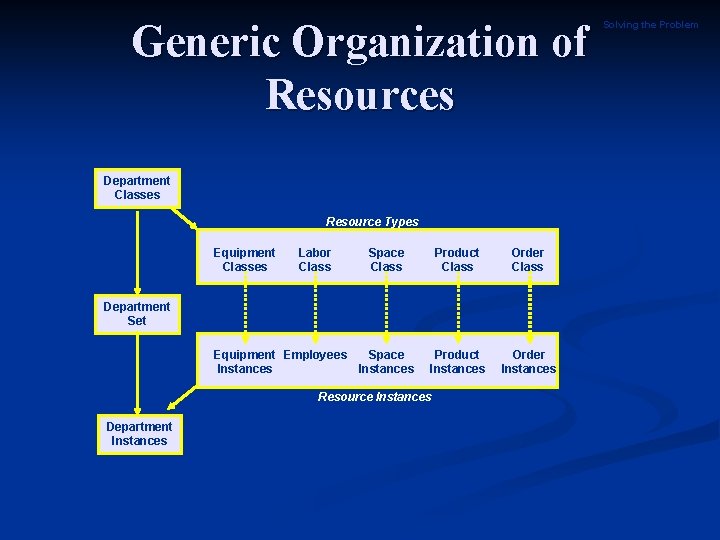 Solving the Problem

Generic Organization of Resources

Department Classes

Resource Types

Equipment Classes
Labor Class
Space Class
Product Class
Order Class

Department Set

Equipment Instances
Employees
Space Instances
Product Instances
Order Instances

Resource Instances

Department Instances